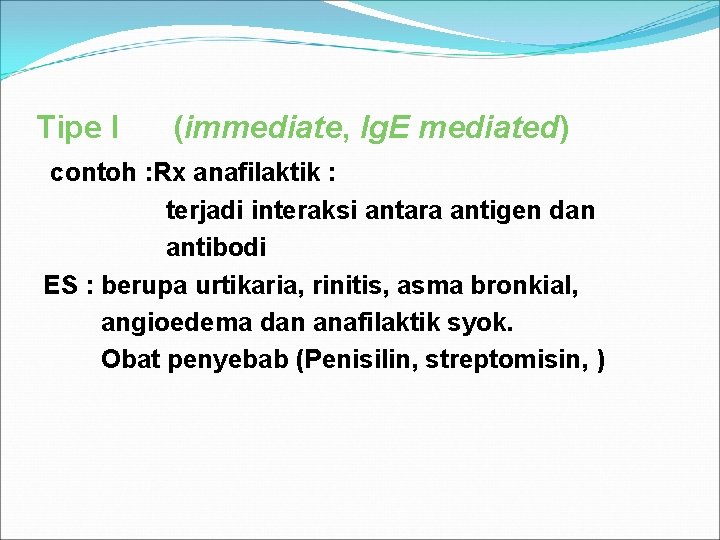 Tipe I (immediate, IgE mediated)

contoh :Rx anafilaktik :
terjadi interaksi antara antigen dan antibodi

ES : berupa urtikaria, rinitis, asma bronkial, angioedema dan anafilaktik syok.
Obat penyebab (Penisilin, streptomisin, )